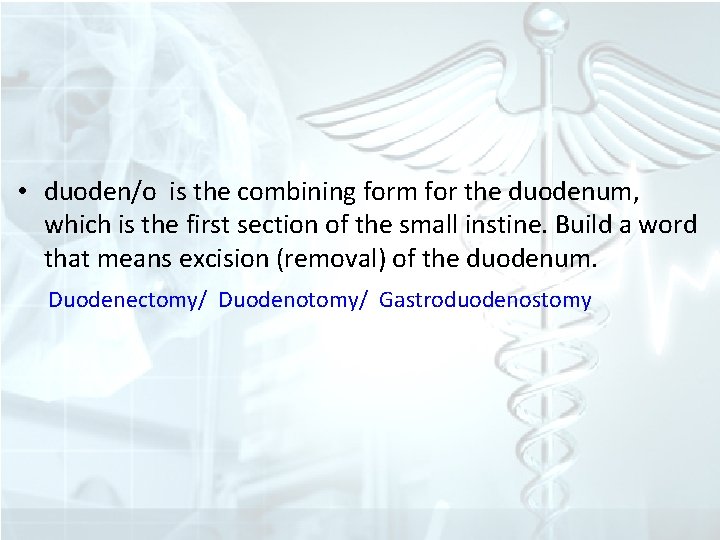 • duoden/o is the combining form for the duodenum, which is the first section of the small instine. Build a word that means excision (removal) of the duodenum.

Duodenectomy/ Duodenotomy/ Gastroduodenostomy